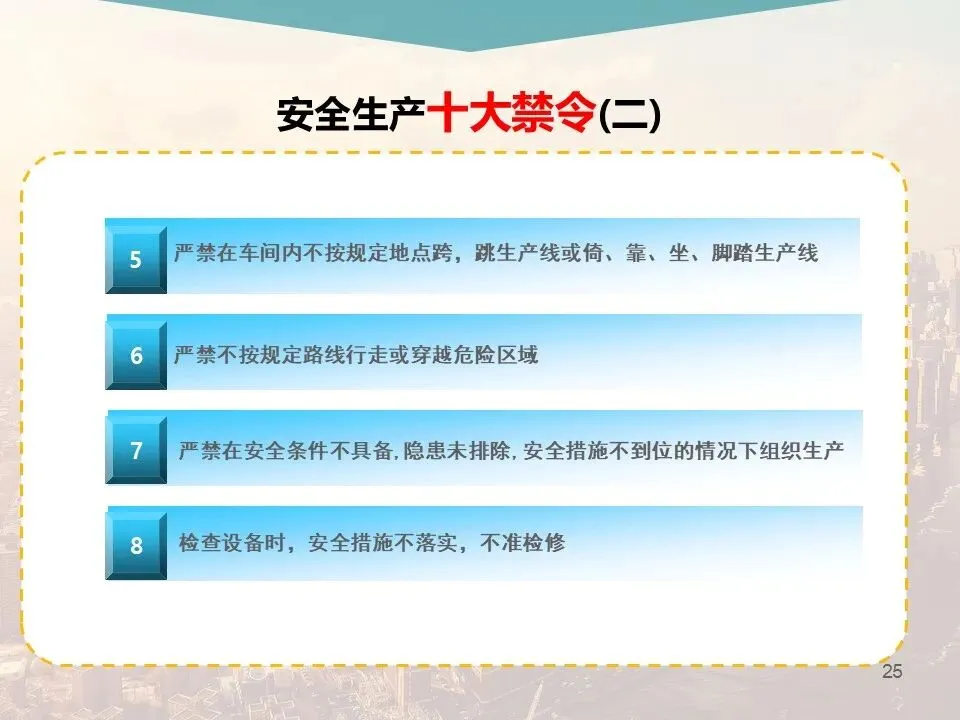 安全生产十大禁令(二)

5

严禁在车间内不按规定地点跨，跳生产线或倚、靠、坐、脚踏生产线

6

严禁不按规定路线行走或穿越危险区域

7

严禁在安全条件不具备,隐患未排除,安全措施不到位的情况下组织生产

8

检查设备时，安全措施不落实，不准检修

25